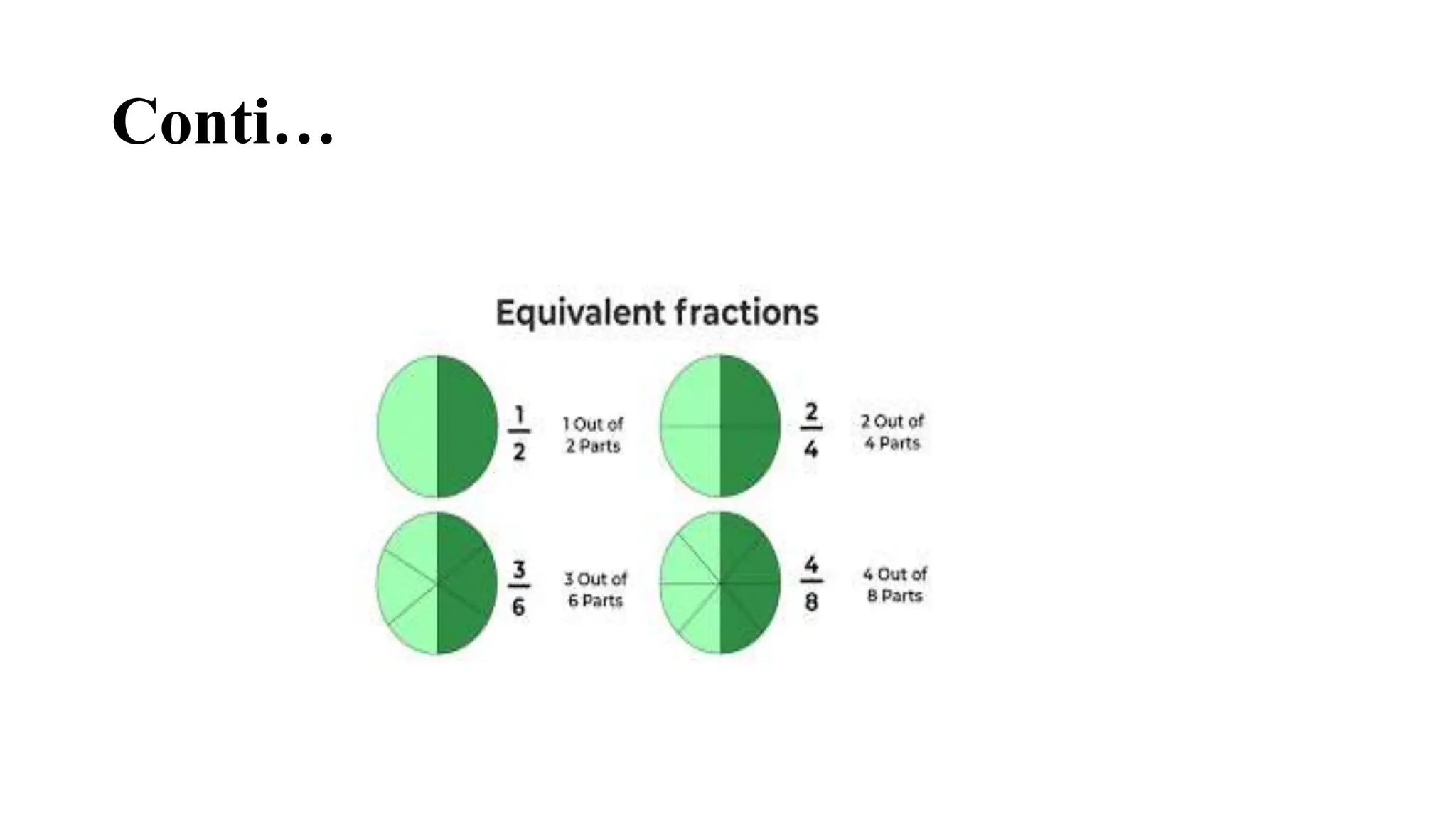 Conti…

Equivalent fractions

$\frac{1}{2}$ 1 Out of 2 Parts

$\frac{2}{4}$ 2 Out of 4 Parts

$\frac{3}{6}$ 3 Out of 6 Parts

$\frac{4}{8}$ 4 Out of 8 Parts